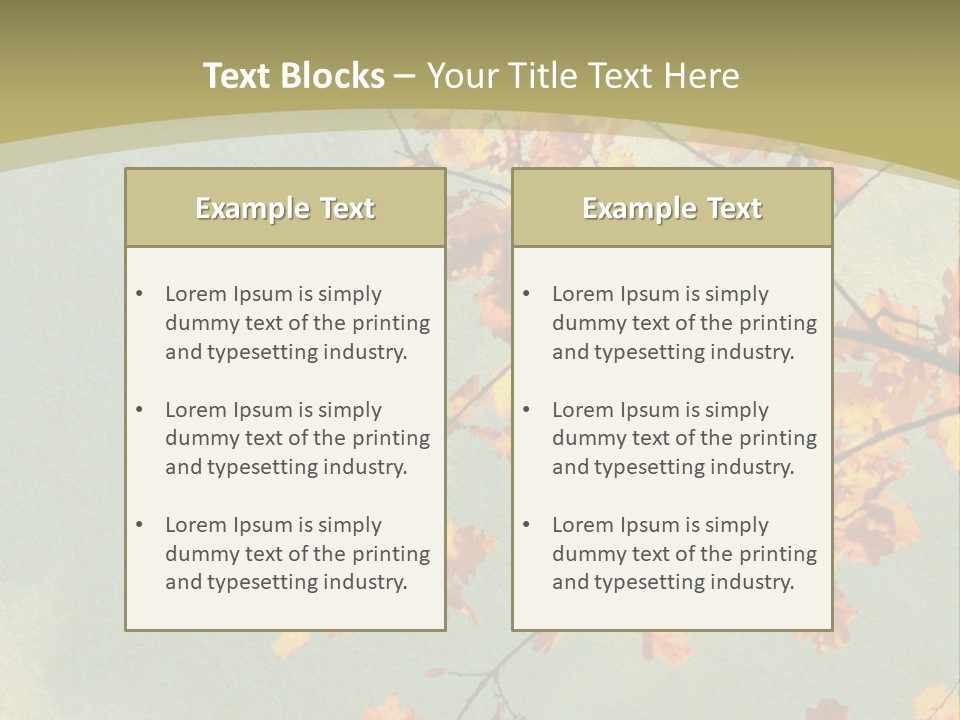 Text Blocks – Your Title Text Here

Example Text

• Lorem Ipsum is simply dummy text of the printing and typesetting industry.

• Lorem Ipsum is simply dummy text of the printing and typesetting industry.

• Lorem Ipsum is simply dummy text of the printing and typesetting industry.

Example Text

• Lorem Ipsum is simply dummy text of the printing and typesetting industry.

• Lorem Ipsum is simply dummy text of the printing and typesetting industry.

• Lorem Ipsum is simply dummy text of the printing and typesetting industry.